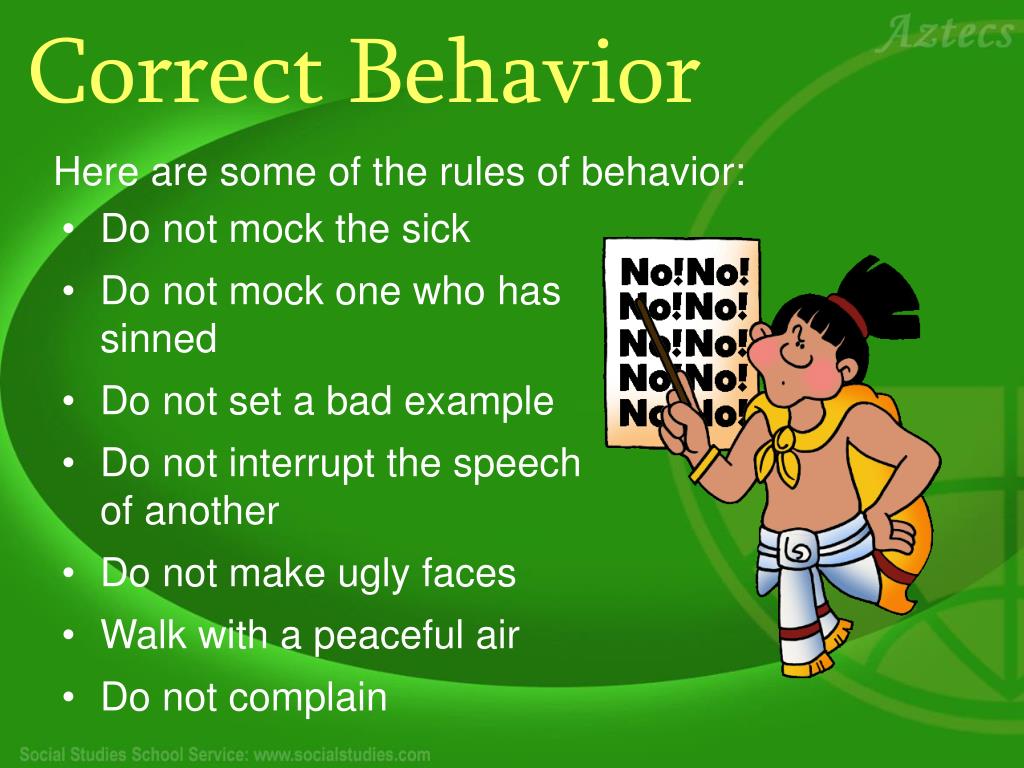 Aztecs

Correct Behavior

Here are some of the rules of behavior:
• Do not mock the sick
• Do not mock one who has sinned
• Do not set a bad example
• Do not interrupt the speech of another
• Do not make ugly faces
• Walk with a peaceful air
• Do not complain

No!No!
No!No!
No!No!
No!No!
No!No!

Social Studies School Service: www.socialstudies.com